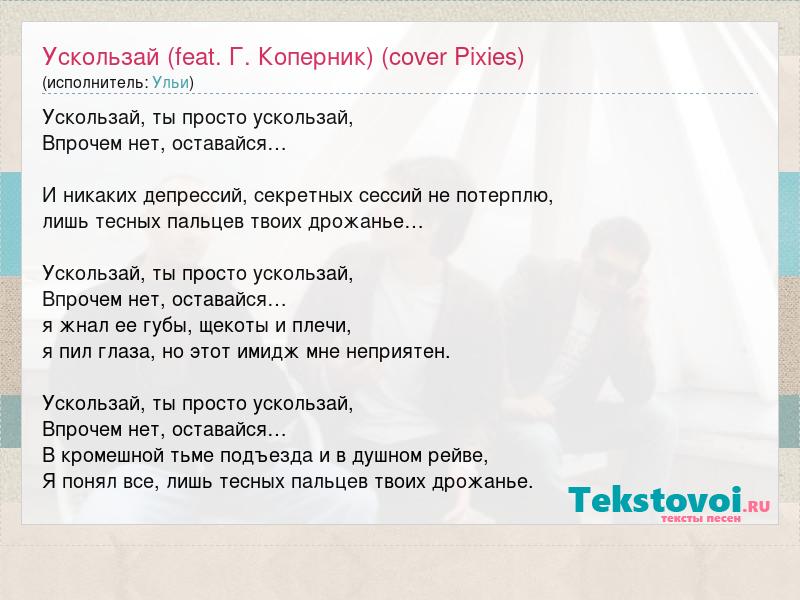 Ускользай (feat. Г. Коперник) (cover Pixies)
(исполнитель: Ульи)

Ускользай, ты просто ускользай,
Впрочем нет, оставайся…

И никаких депрессий, секретных сессий не потерплю,
лишь тесных пальцев твоих дрожанье…

Ускользай, ты просто ускользай,
Впрочем нет, оставайся…
я жнал ее губы, щекоты и плечи,
я пил глаза, но этот имидж мне неприятен.

Ускользай, ты просто ускользай,
Впрочем нет, оставайся…
В кромешной тьме подъезда и в душном рейве,
Я понял все, лишь тесных пальцев твоих дрожанье.

Tekstovoi.RU
тексты песен